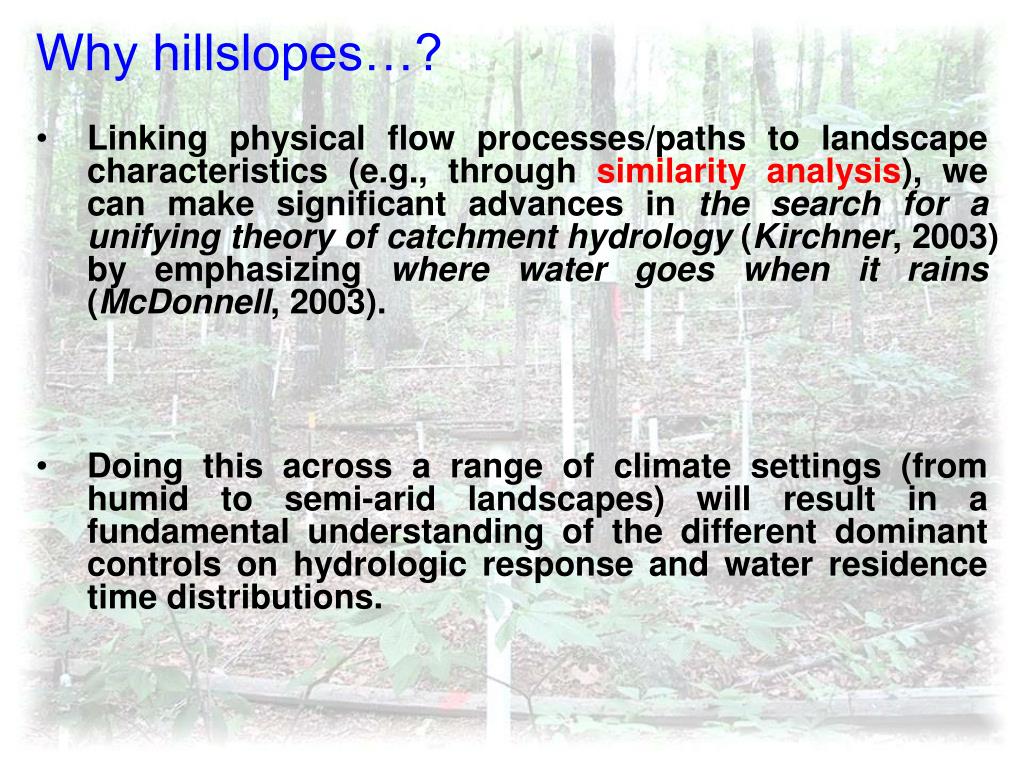 Why hillslopes…?

• Linking physical flow processes/paths to landscape characteristics (e.g., through similarity analysis), we can make significant advances in the search for a unifying theory of catchment hydrology (Kirchner, 2003) by emphasizing where water goes when it rains (McDonnell, 2003).

• Doing this across a range of climate settings (from humid to semi-arid landscapes) will result in a fundamental understanding of the different dominant controls on hydrologic response and water residence time distributions.